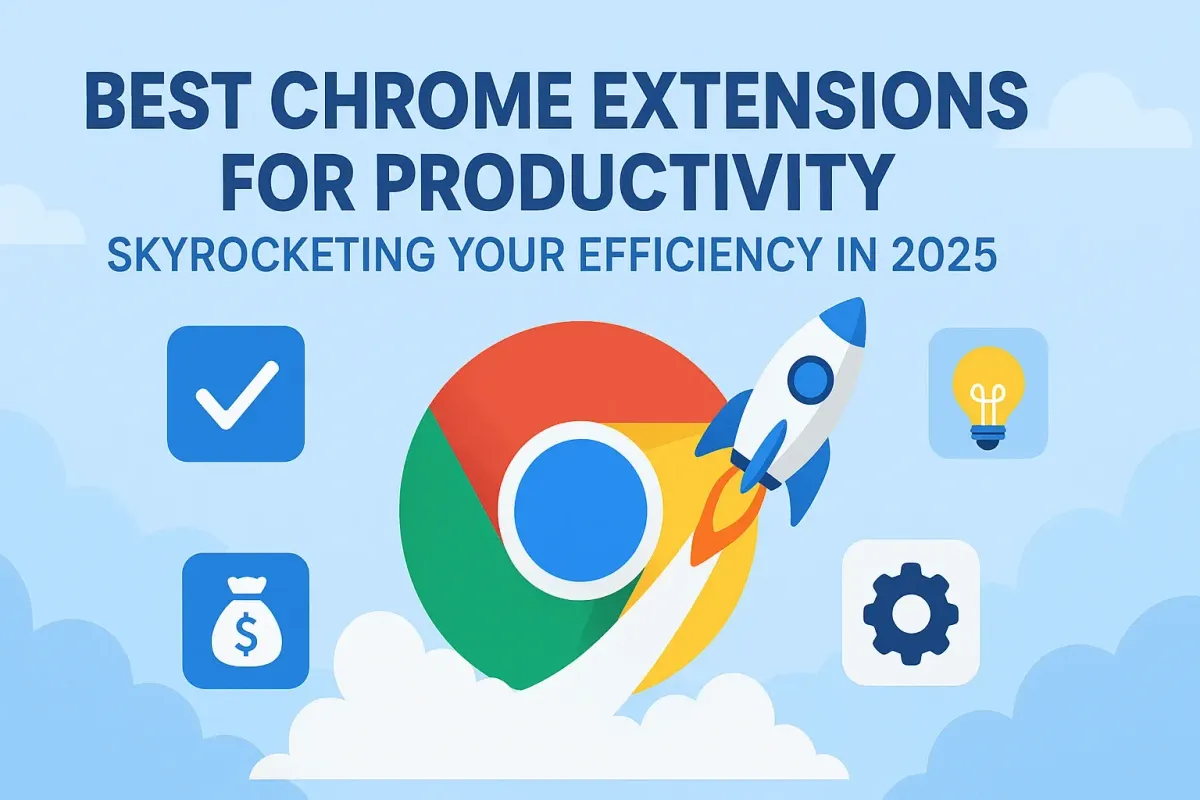 BEST CHROME EXTENSIONS FOR PRODUCTIVITY

SKYROCKETING YOUR EFFICIENCY IN 2025

$